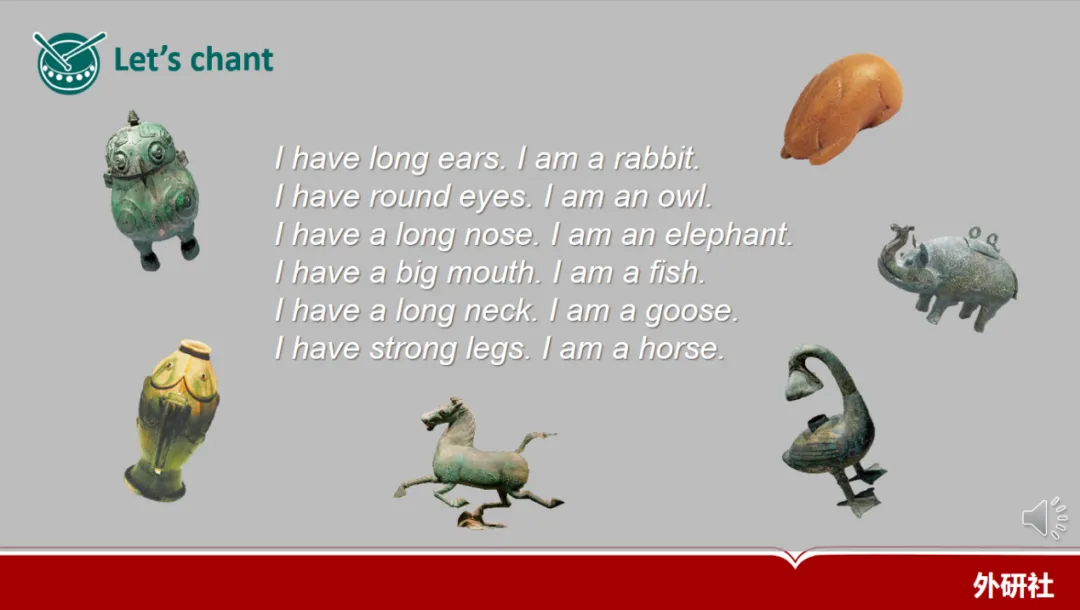 Let's chant

I have long ears. I am a rabbit.
I have round eyes. I am an owl.
I have a long nose. I am an elephant.
I have a big mouth. I am a fish.
I have a long neck. I am a goose.
I have strong legs. I am a horse.

外研社